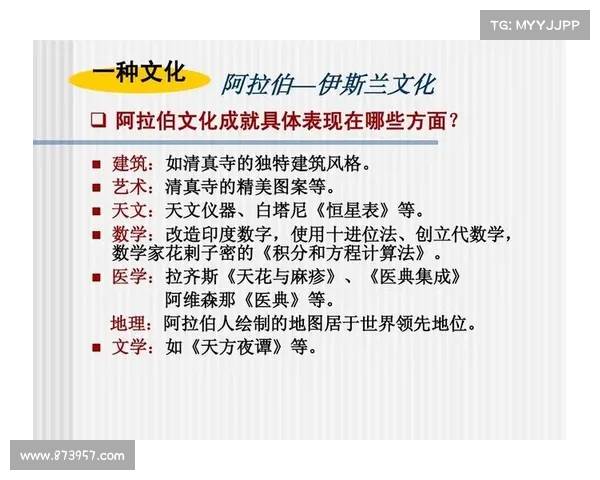 TG: MYYJJPP

一种文化 阿拉伯—伊斯兰文化

❑ 阿拉伯文化成就具体表现在哪些方面？

■ 建筑：如清真寺的独特建筑风格。
■ 艺术：清真寺的精美图案等。
■ 天文：天文仪器、白塔尼《恒星表》等。
■ 数学：改造印度数字，使用十进位法、创立代数学，数学家花剌子密的《积分和方程计算法》。
■ 医学：拉齐斯《天花与麻疹》、《医典集成》
阿维森那《医典》等。
地理：阿拉伯人绘制的地图居于世界领先地位。
■ 文学：如《天方夜谭》等。

www.873957.com